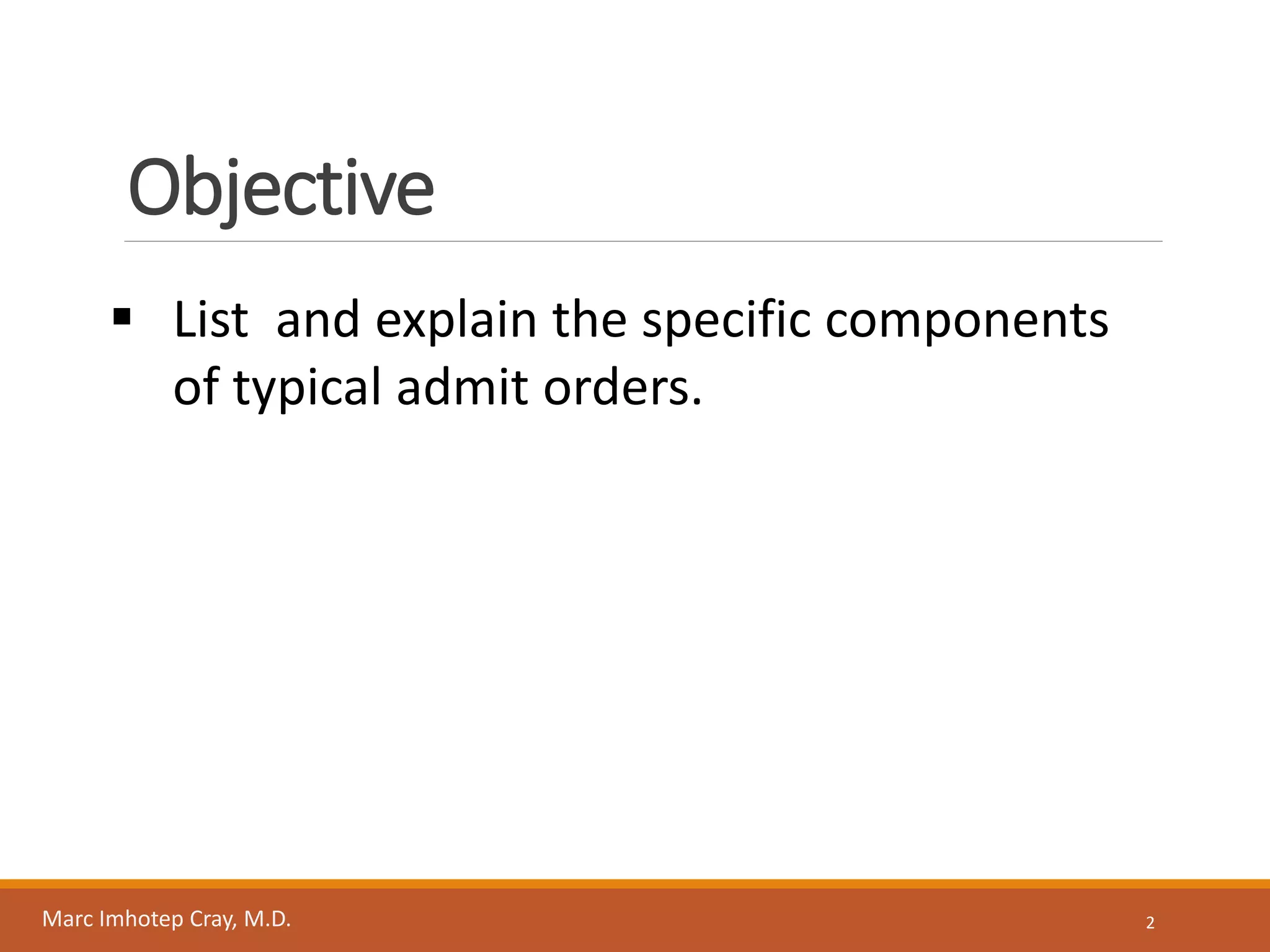 Objective

▪ List and explain the specific components of typical admit orders.

Marc Imhotep Cray, M.D.

2